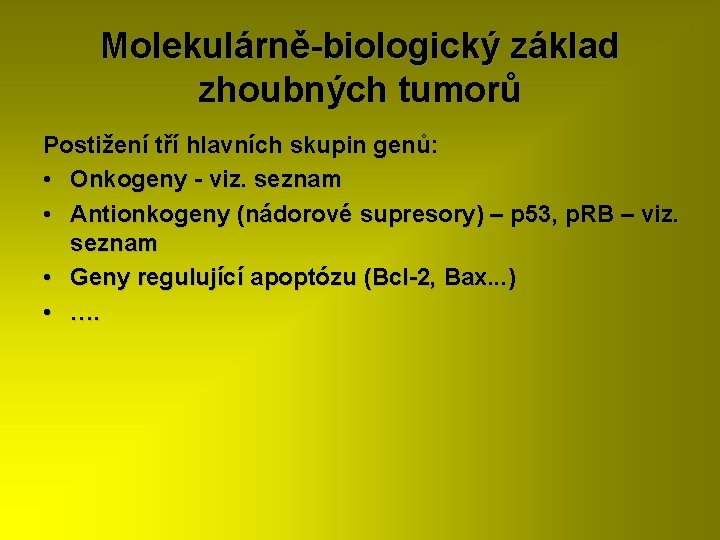 Molekulárně-biologický základ zhoubných tumorů

Postižení tří hlavních skupin genů:

• Onkogeny - viz. seznam
• Antionkogeny (nádorové supresory) – p53, pRB – viz. seznam
• Geny regulující apoptózu (Bcl-2, Bax...)
• ….